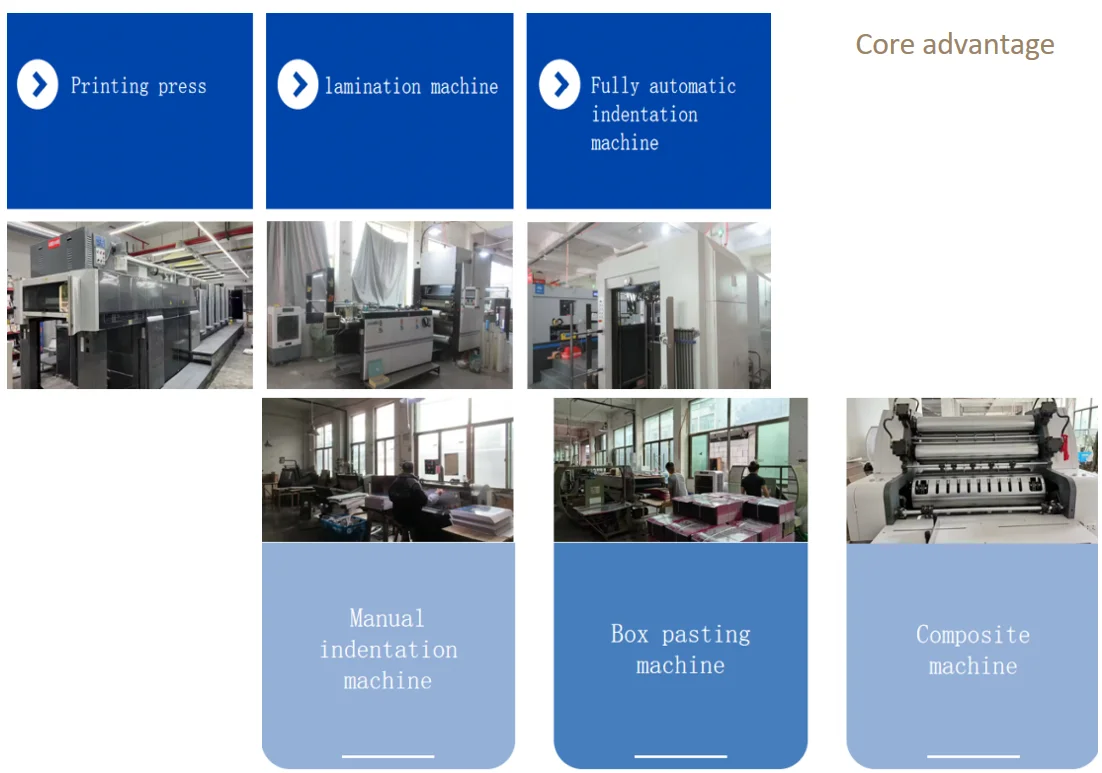 Printing press

lamination machine

Fully automatic indentation machine

Core advantage

Manual indentation machine

Box pasting machine

Composite machine